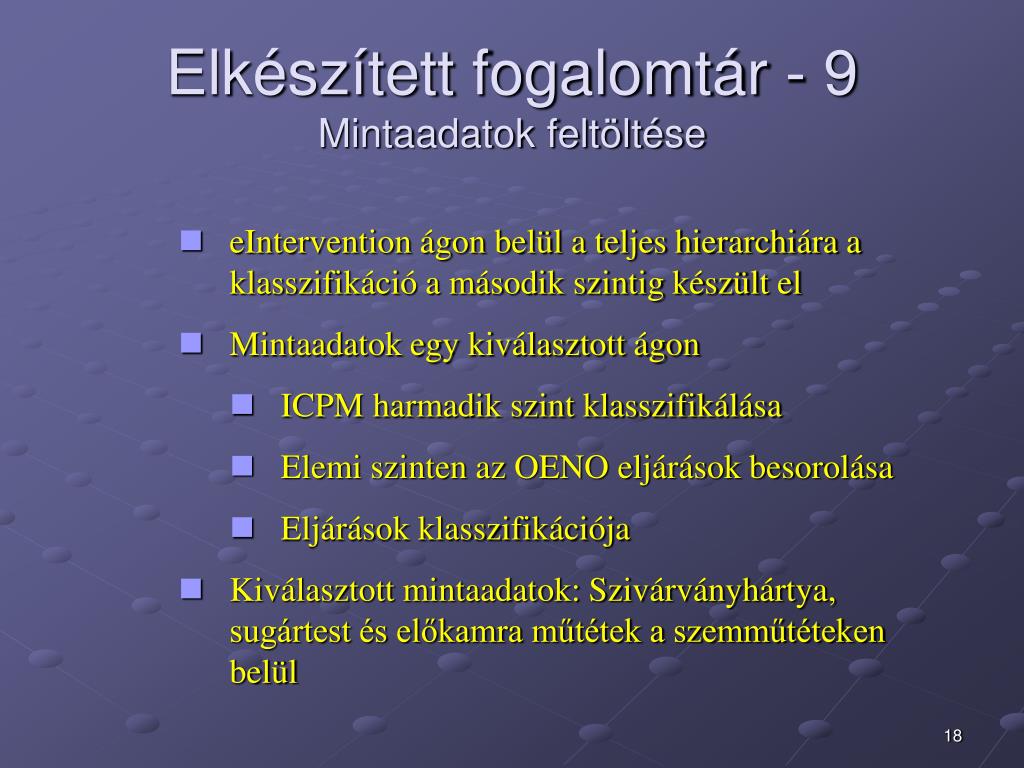 Elkészített fogalomtár - 9
Mintaadatok feltöltése

eIntervention ágon belül a teljes hierarchiára a klasszifikáció a második szintig készült el

Mintaadatok egy kiválasztott ágon

ICPM harmadik szint klasszifikálása

Elemi szinten az OENO eljárások besorolása

Eljárások klasszifikációja

Kiválasztott mintaadatok: Szivárványhártya, sugártest és előkamra műtétek a szemműtéteken belül

18